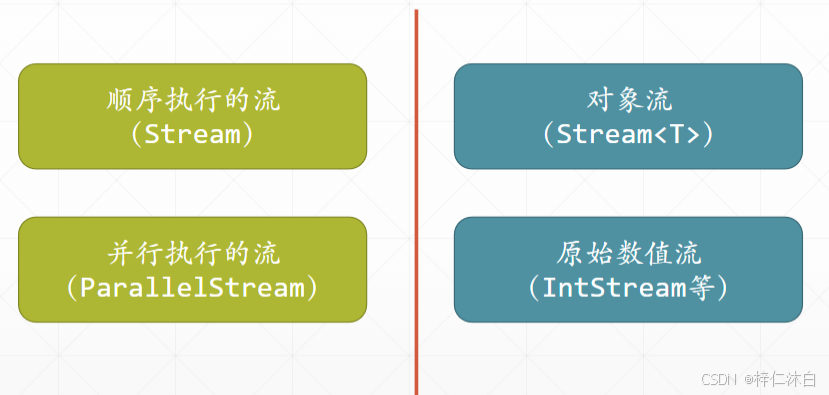 顺序执行的流
（Stream）

并行执行的流
（ParallelStream）

对象流
（Stream<T>）

原始数值流
（IntStream等）

CSDN @梓仁沐白